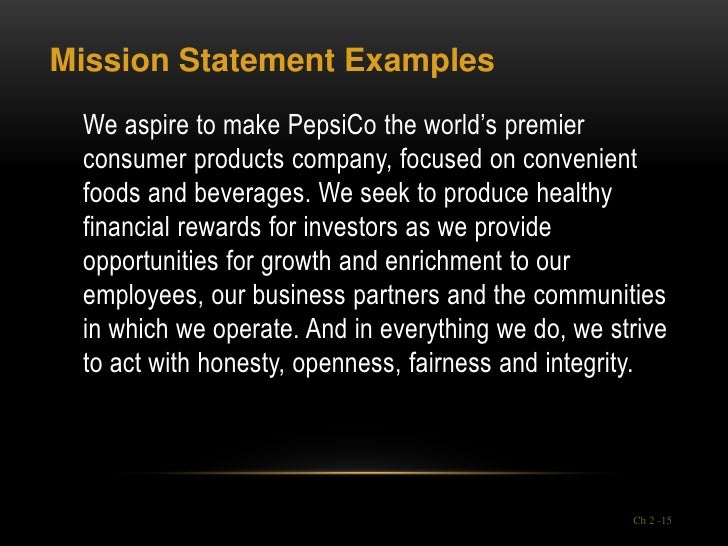 Mission Statement Examples

We aspire to make PepsiCo the world’s premier consumer products company, focused on convenient foods and beverages. We seek to produce healthy financial rewards for investors as we provide opportunities for growth and enrichment to our employees, our business partners and the communities in which we operate. And in everything we do, we strive to act with honesty, openness, fairness and integrity.

Ch 2 -15